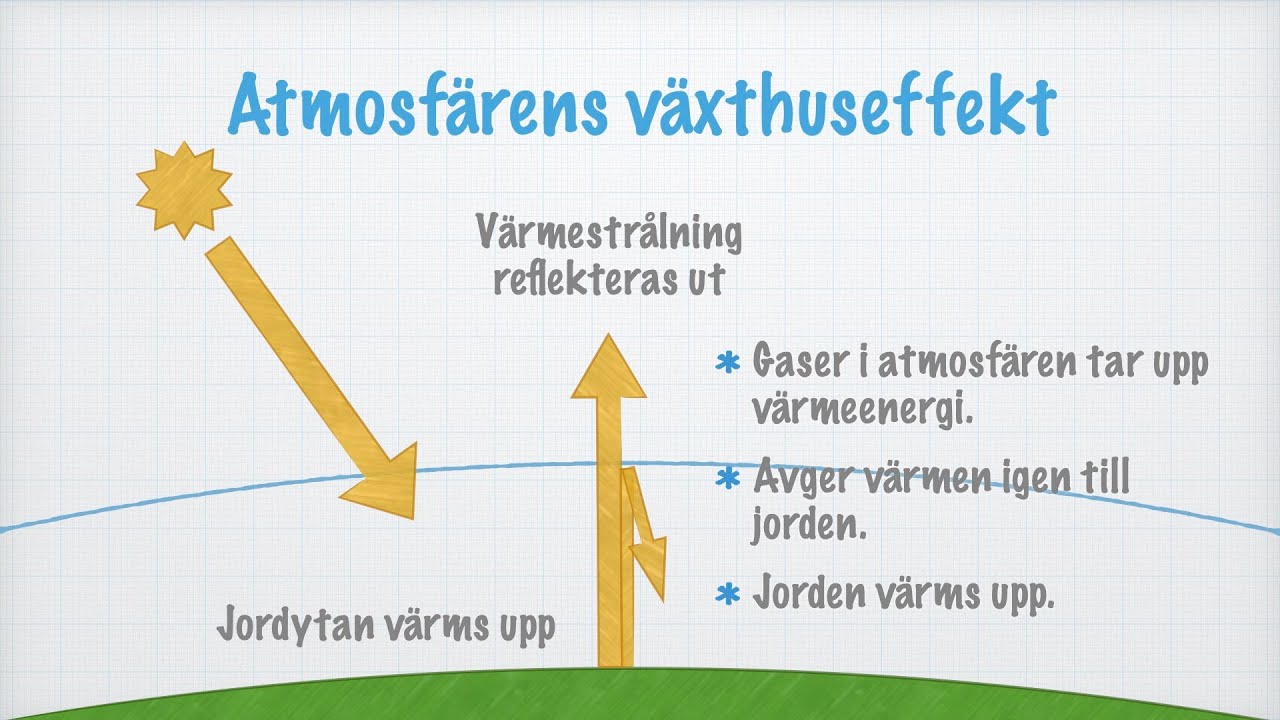 Atmosfärens växthuseffekt

Värmestrålning reflekteras ut

* Gaser i atmosfären tar upp värmeenergi.
* Avger värmen igen till jorden.
* Jorden värms upp.

Jordytan värms upp